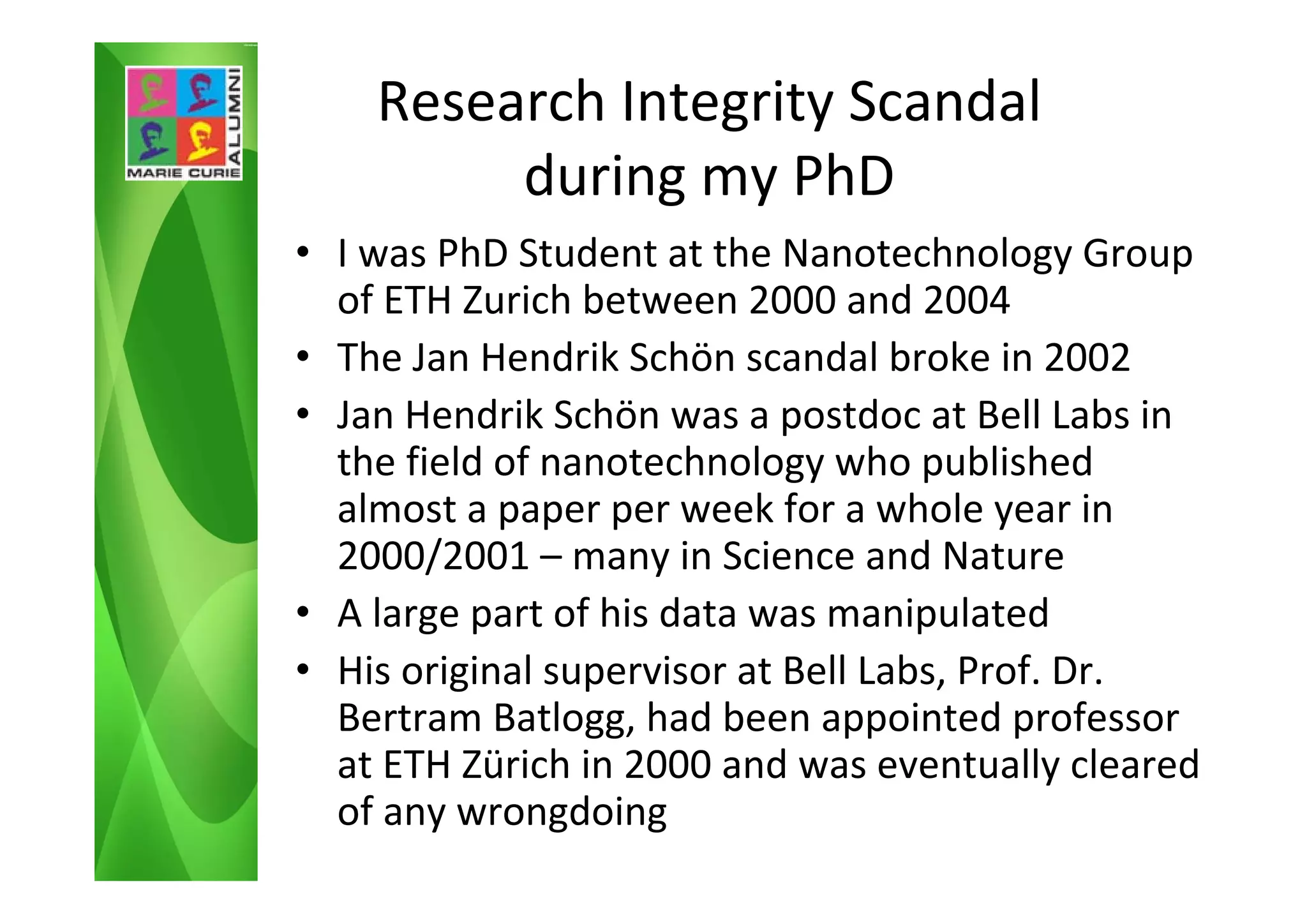 MARIE CURIE ALUMNI

Research Integrity Scandal during my PhD

• I was PhD Student at the Nanotechnology Group of ETH Zurich between 2000 and 2004
• The Jan Hendrik Schön scandal broke in 2002
• Jan Hendrik Schön was a postdoc at Bell Labs in the field of nanotechnology who published almost a paper per week for a whole year in 2000/2001 – many in Science and Nature
• A large part of his data was manipulated
• His original supervisor at Bell Labs, Prof. Dr. Bertram Batlogg, had been appointed professor at ETH Zürich in 2000 and was eventually cleared of any wrongdoing